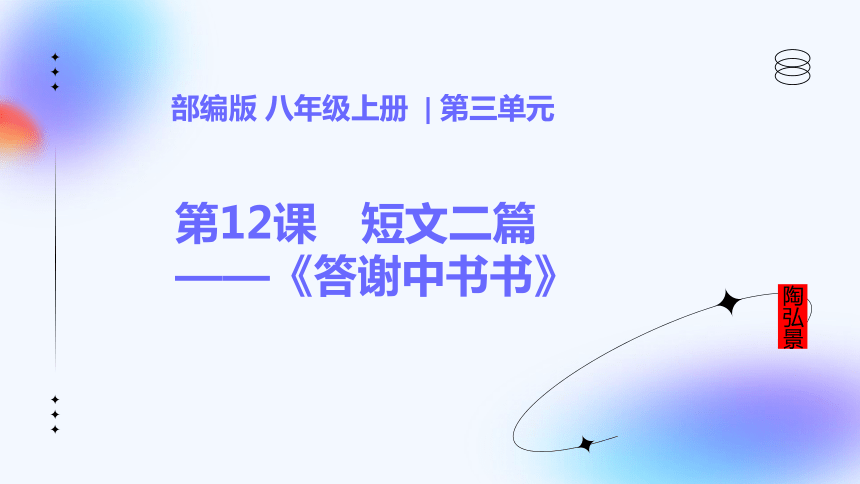 部编版 八年级上册 | 第三单元

第12课　短文二篇
——《答谢中书书》

陶弘景